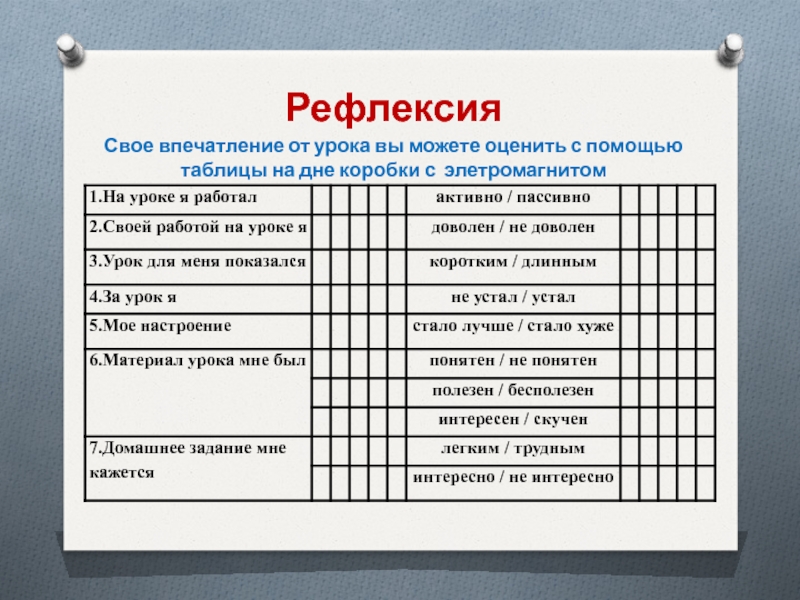 Рефлексия

Свое впечатление от урока вы можете оценить с помощью таблицы на дне коробки с элетромагнитом

| | | | | | | | | | | | |
|---|---|---|---|---|---|---|---|---|---|---|---|
| 1.На уроке я работал | | | | | | активно / пассивно | | | | | |
| 2.Своей работой на уроке я | | | | | | доволен / не доволен | | | | | |
| 3.Урок для меня показался | | | | | | коротким / длинным | | | | | |
| 4.За урок я | | | | | | не устал / устал | | | | | |
| 5.Мое настроение | | | | | | стало лучше / стало хуже | | | | | |
| 6.Материал урока мне был | | | | | | понятен / не понятен | | | | | |
| | | | | | | полезен / бесполезен | | | | | |
| | | | | | | интересен / скучен | | | | | |
| 7.Домашнее задание мне кажется | | | | | | легким / трудным | | | | | |
| | | | | | | интересно / не интересно | | | | | |